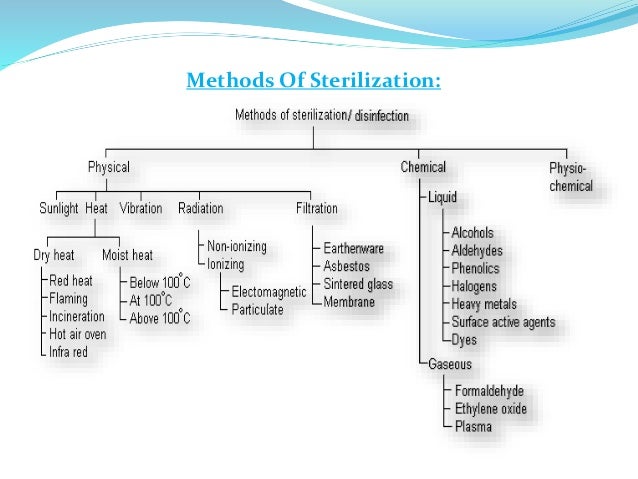 Methods Of Sterilization:

Methods of sterilization/ disinfection

Physical

Sunlight

Heat

Dry heat
Red heat
Flaming
Incineration
Hot air oven
Infra red

Moist heat
Below 100°C
At 100°C
Above 100°C

Vibration

Radiation
Non-ionizing
Ionizing
Electomagnetic
Particulate

Filtration
Earthenware
Asbestos
Sintered glass
Membrane

Chemical

Liquid
Alcohols
Aldehydes
Phenolics
Halogens
Heavy metals
Surface active agents
Dyes

Gaseous
Formaldehyde
Ethylene oxide
Plasma

Physio-chemical